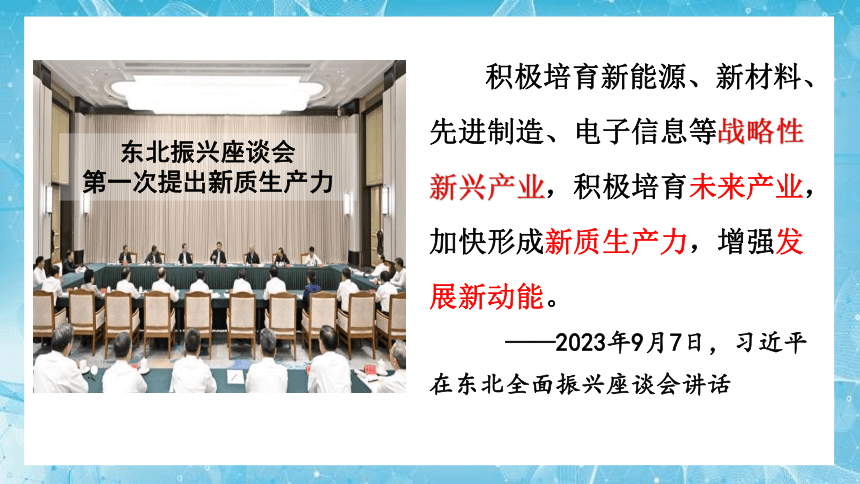 东北振兴座谈会
第一次提出新质生产力

积极培育新能源、新材料、先进制造、电子信息等战略性新兴产业，积极培育未来产业，加快形成新质生产力，增强发展新动能。

——2023年9月7日，习近平在东北全面振兴座谈会讲话